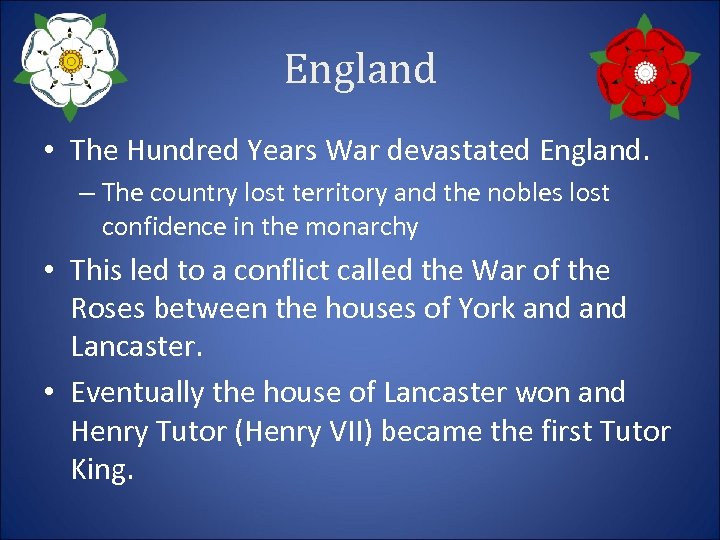 England

• The Hundred Years War devastated England.
– The country lost territory and the nobles lost confidence in the monarchy

• This led to a conflict called the War of the Roses between the houses of York and and Lancaster.

• Eventually the house of Lancaster won and Henry Tutor (Henry VII) became the first Tutor King.